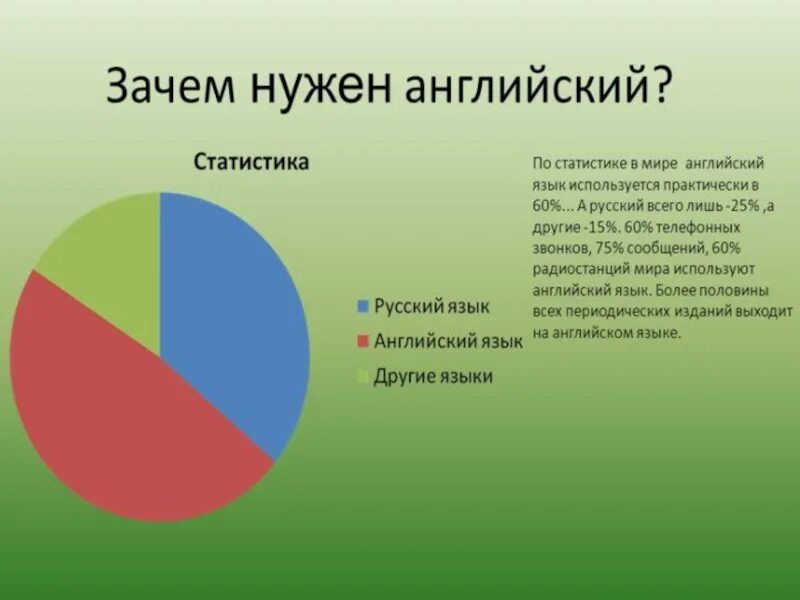 Зачем нужен английский?

Статистика

Русский язык
Английский язык
Другие языки

По статистике в мире английский язык используется практически в 60%... А русский всего лишь -25% ,а другие -15%. 60% телефонных звонков, 75% сообщений, 60% радиостанций мира используют английский язык. Более половины всех периодических изданий выходит на английском языке.